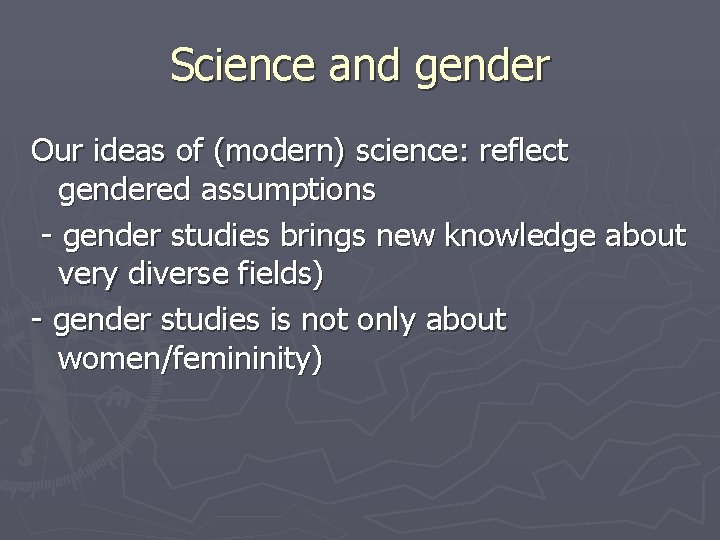 Science and gender

Our ideas of (modern) science: reflect gendered assumptions

- gender studies brings new knowledge about very diverse fields)

- gender studies is not only about women/femininity)